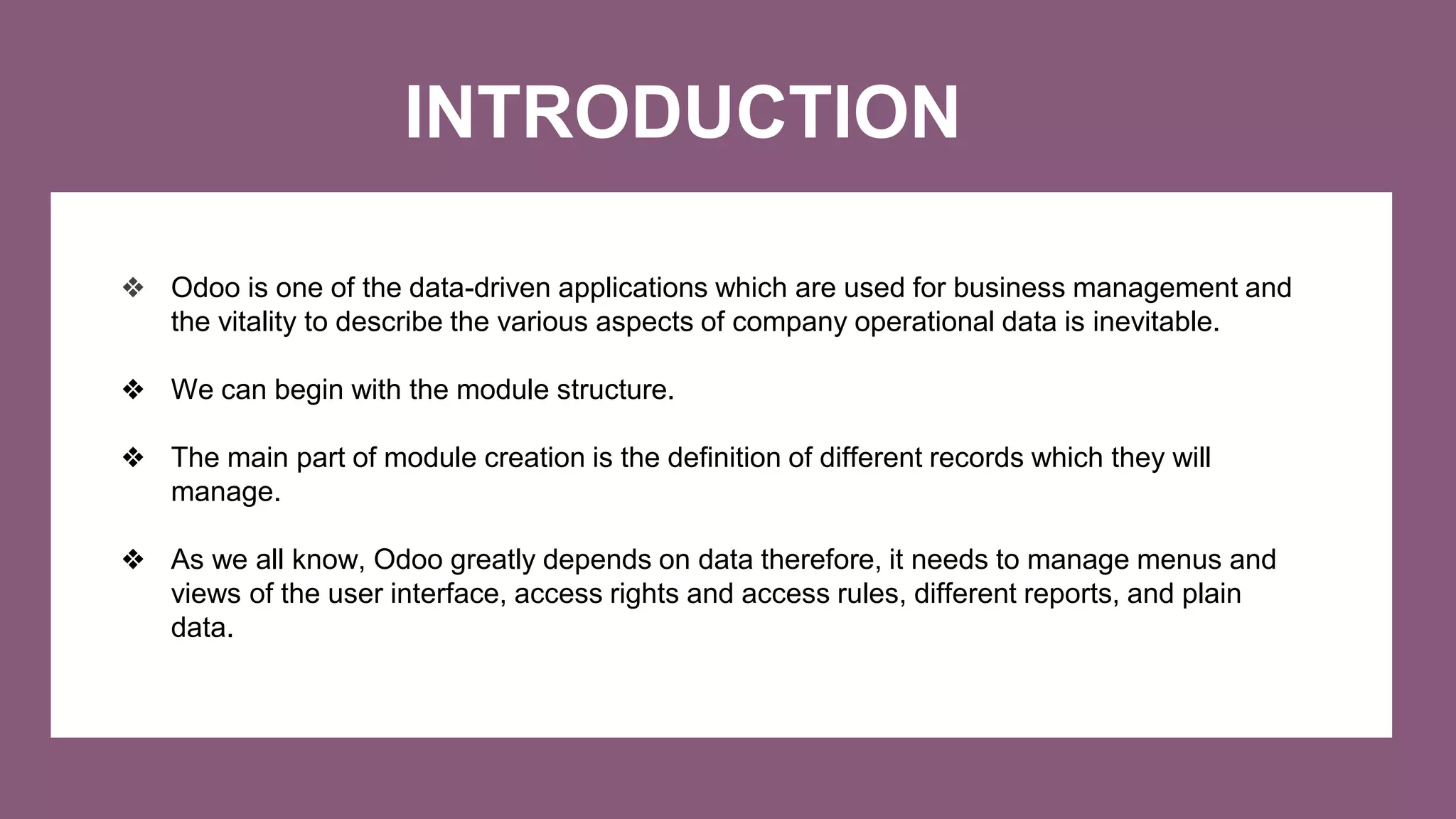 INTRODUCTION

❖ Odoo is one of the data-driven applications which are used for business management and the vitality to describe the various aspects of company operational data is inevitable.

❖ We can begin with the module structure.

❖ The main part of module creation is the definition of different records which they will manage.

❖ As we all know, Odoo greatly depends on data therefore, it needs to manage menus and views of the user interface, access rights and access rules, different reports, and plain data.